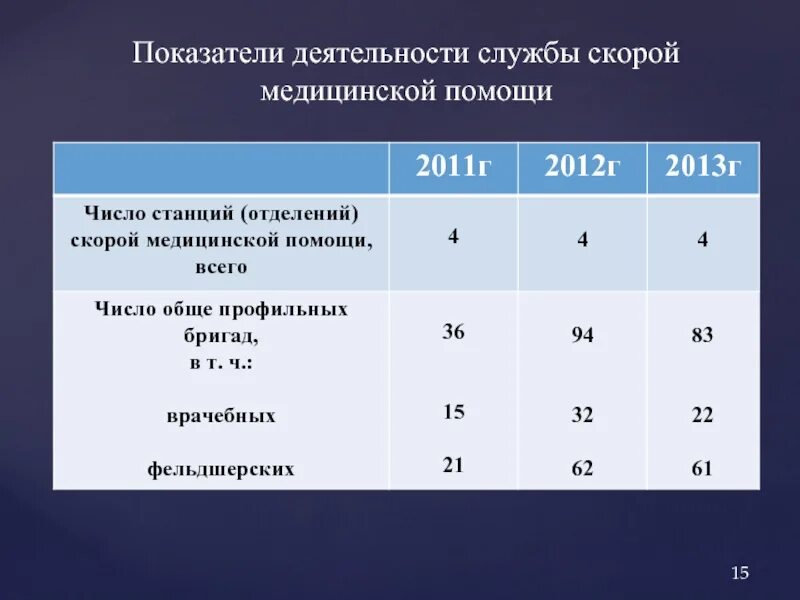 Показатели деятельности службы скорой медицинской помощи

| | 2011г | 2012г | 2013г |
|---|---|---|---|
| Число станций (отделений) скорой медицинской помощи, всего | 4 | 4 | 4 |
| Число обще профильных бригад, в т. ч.: | 36 | 94 | 83 |
| врачебных | 15 | 32 | 22 |
| фельдшерских | 21 | 62 | 61 |

15